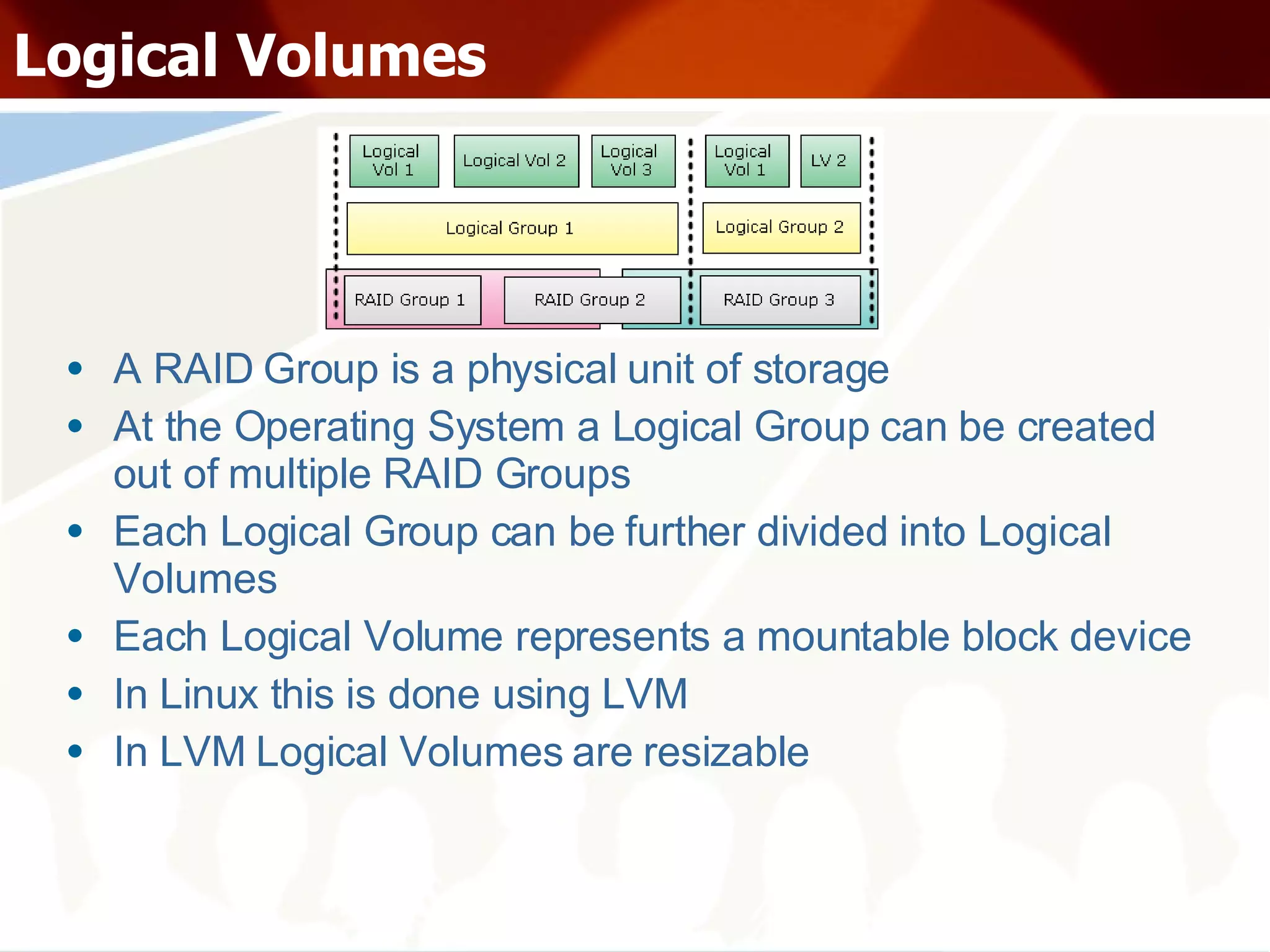 Logical Volumes

Logical Vol 1

Logical Vol 2

Logical Vol 3

Logical Vol 1

LV 2

Logical Group 1

Logical Group 2

RAID Group 1

RAID Group 2

RAID Group 3

• A RAID Group is a physical unit of storage
• At the Operating System a Logical Group can be created out of multiple RAID Groups
• Each Logical Group can be further divided into Logical Volumes
• Each Logical Volume represents a mountable block device
• In Linux this is done using LVM
• In LVM Logical Volumes are resizable